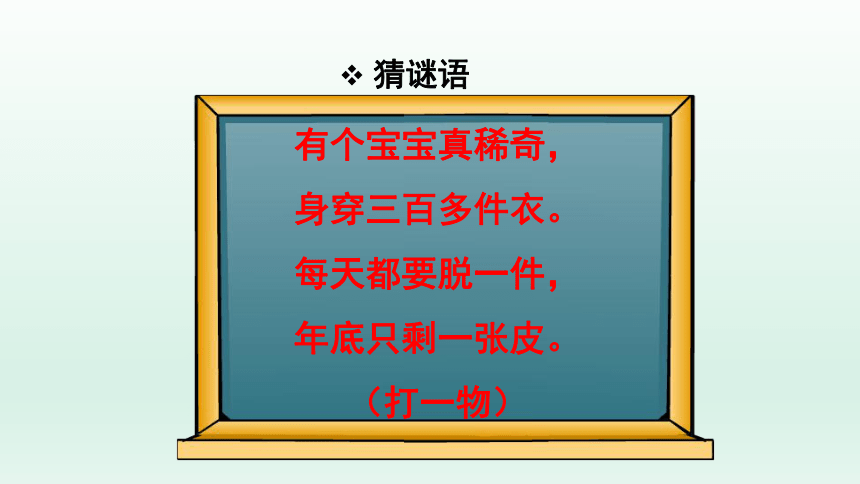 ❖ 猜谜语

有个宝宝真稀奇，
身穿三百多件衣。
每天都要脱一件，
年底只剩一张皮。
（打一物）